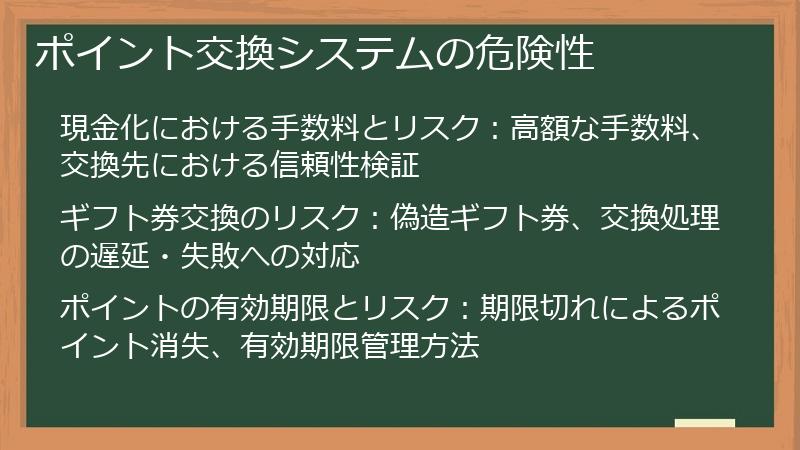 ポイント交換システムの危険性

現金化における手数料とリスク：高額な手数料、交換先における信頼性検証

ギフト券交換のリスク：偽造ギフト券、交換処理の遅延・失敗への対応

ポイントの有効期限とリスク：期限切れによるポイント消失、有効期限管理方法